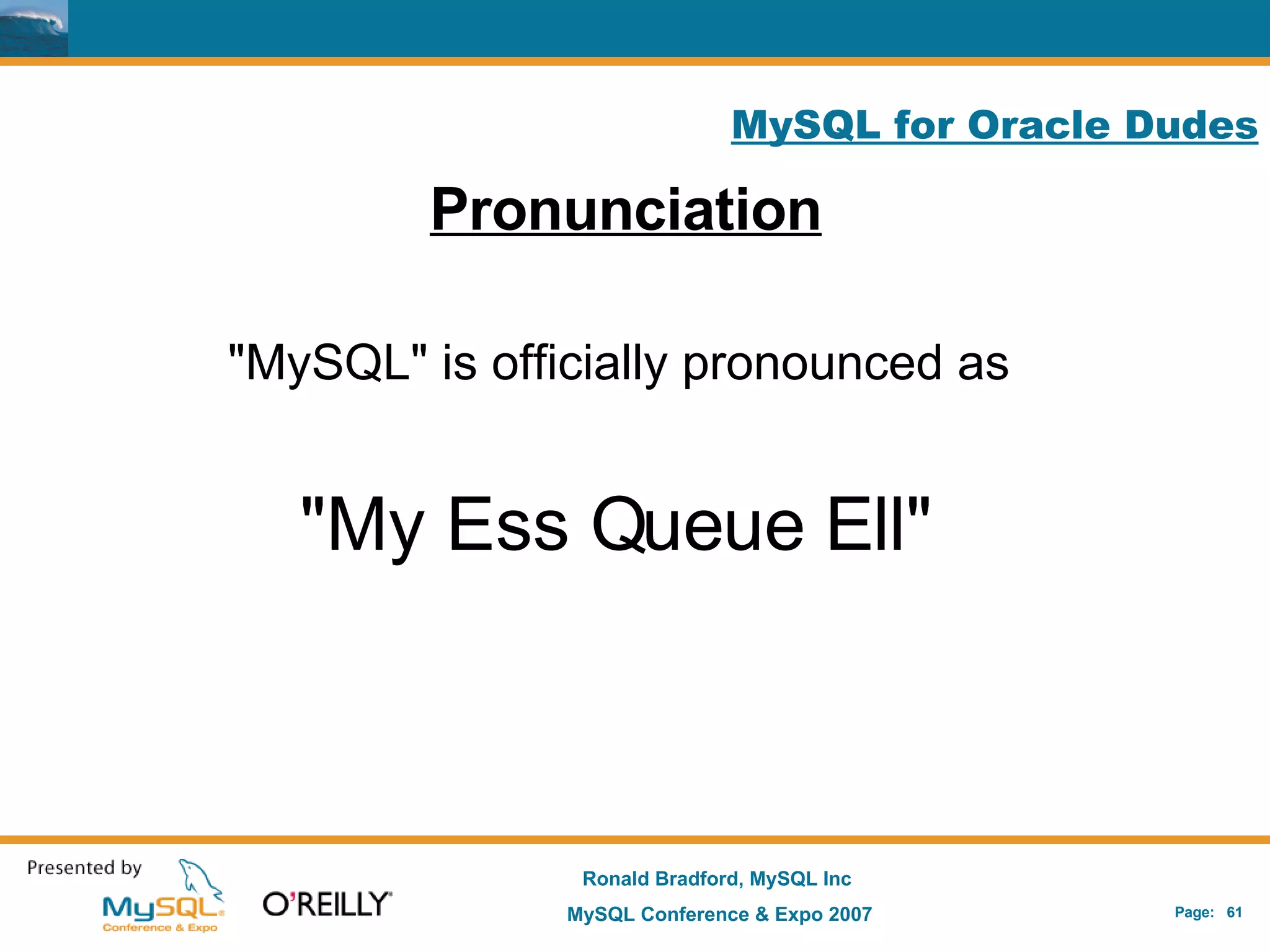 MySQL for Oracle Dudes

Pronunciation

"MySQL" is officially pronounced as

"My Ess Queue Ell"

Presented by
MySQL
Conference & Expo
O'REILLY

Ronald Bradford, MySQL Inc
MySQL Conference & Expo 2007

Page: 61